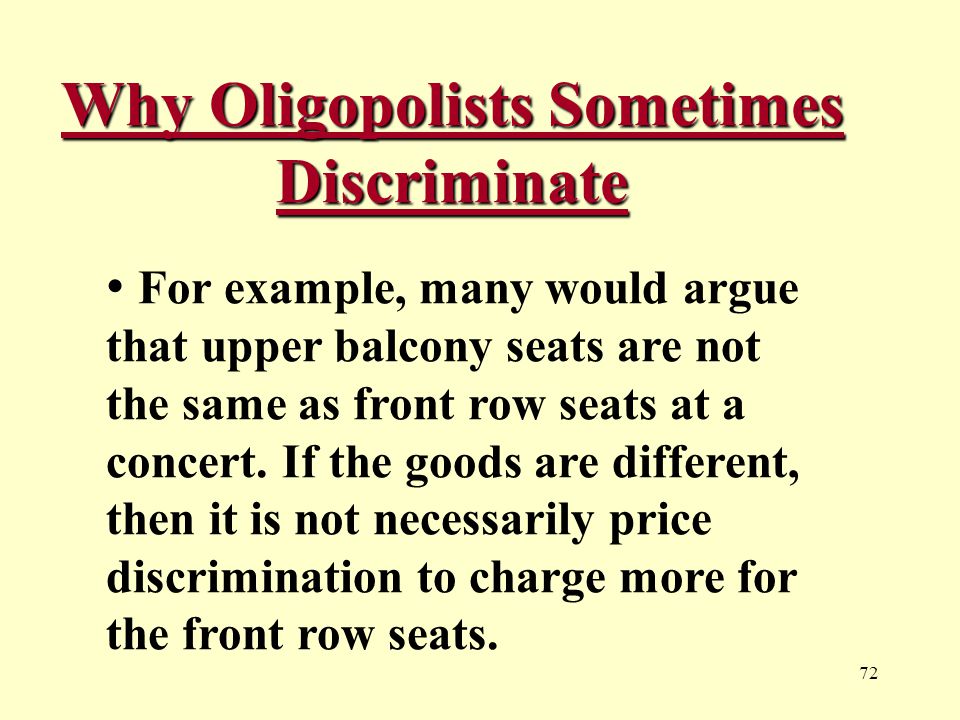 Why Oligopolists Sometimes Discriminate

• For example, many would argue that upper balcony seats are not the same as front row seats at a concert. If the goods are different, then it is not necessarily price discrimination to charge more for the front row seats.

72